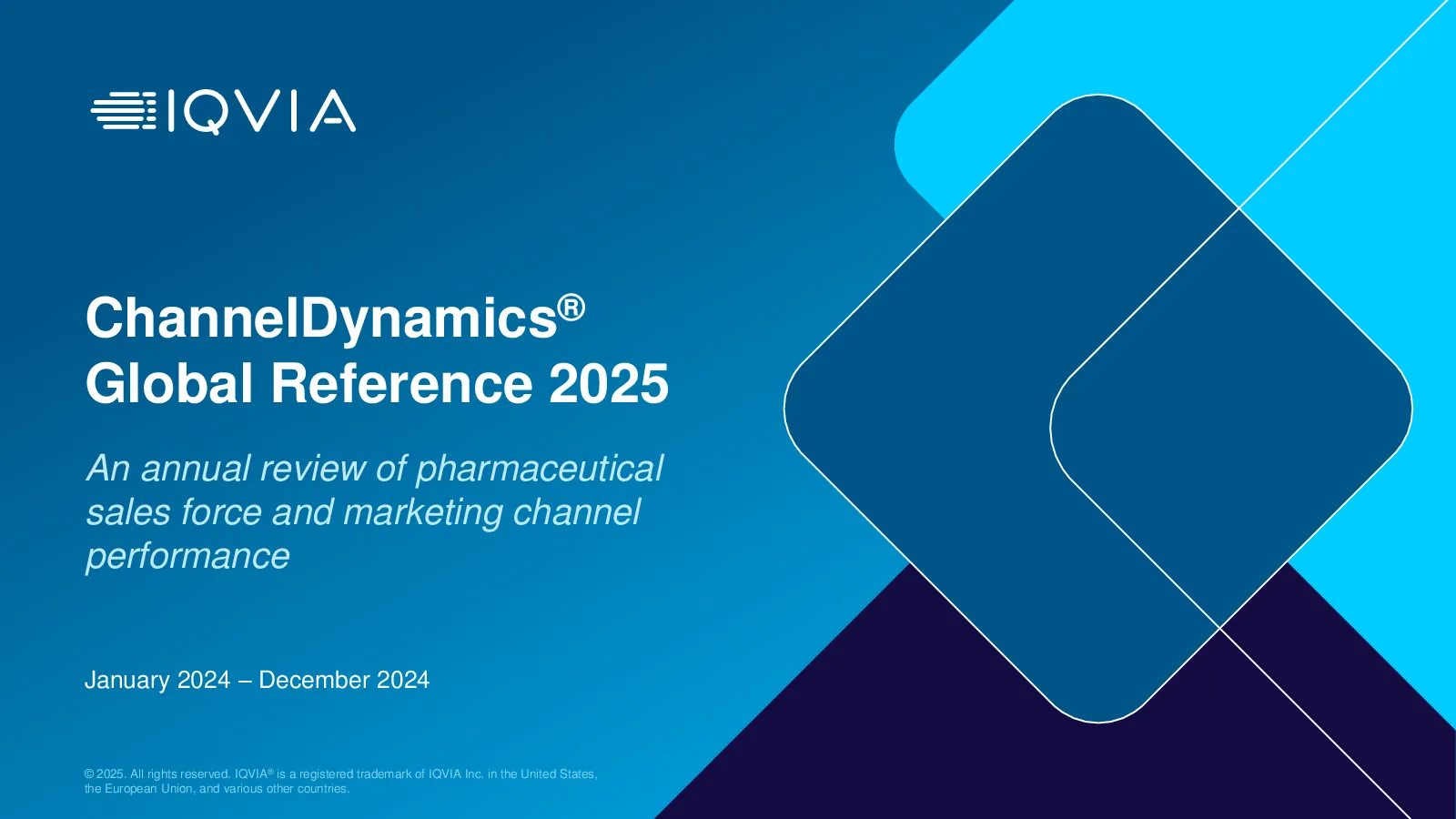 IQVIA

ChannelDynamics®
Global Reference 2025

An annual review of pharmaceutical sales force and marketing channel performance

January 2024 – December 2024

© 2025. All rights reserved. IQVIA® is a registered trademark of IQVIA Inc. in the United States, the European Union, and various other countries.